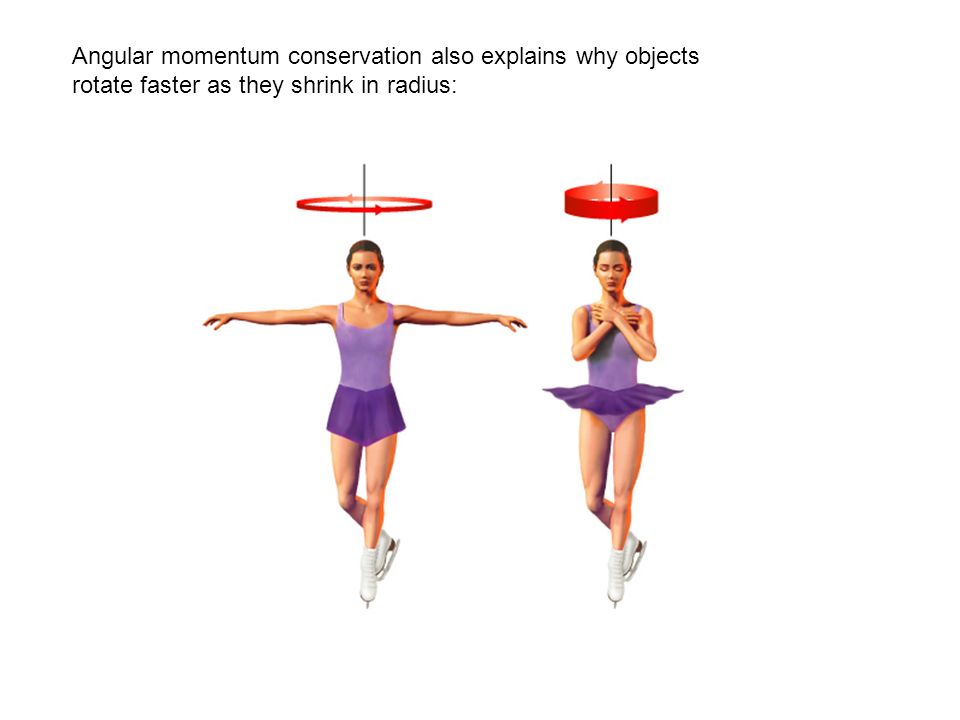 Angular momentum conservation also explains why objects rotate faster as they shrink in radius: